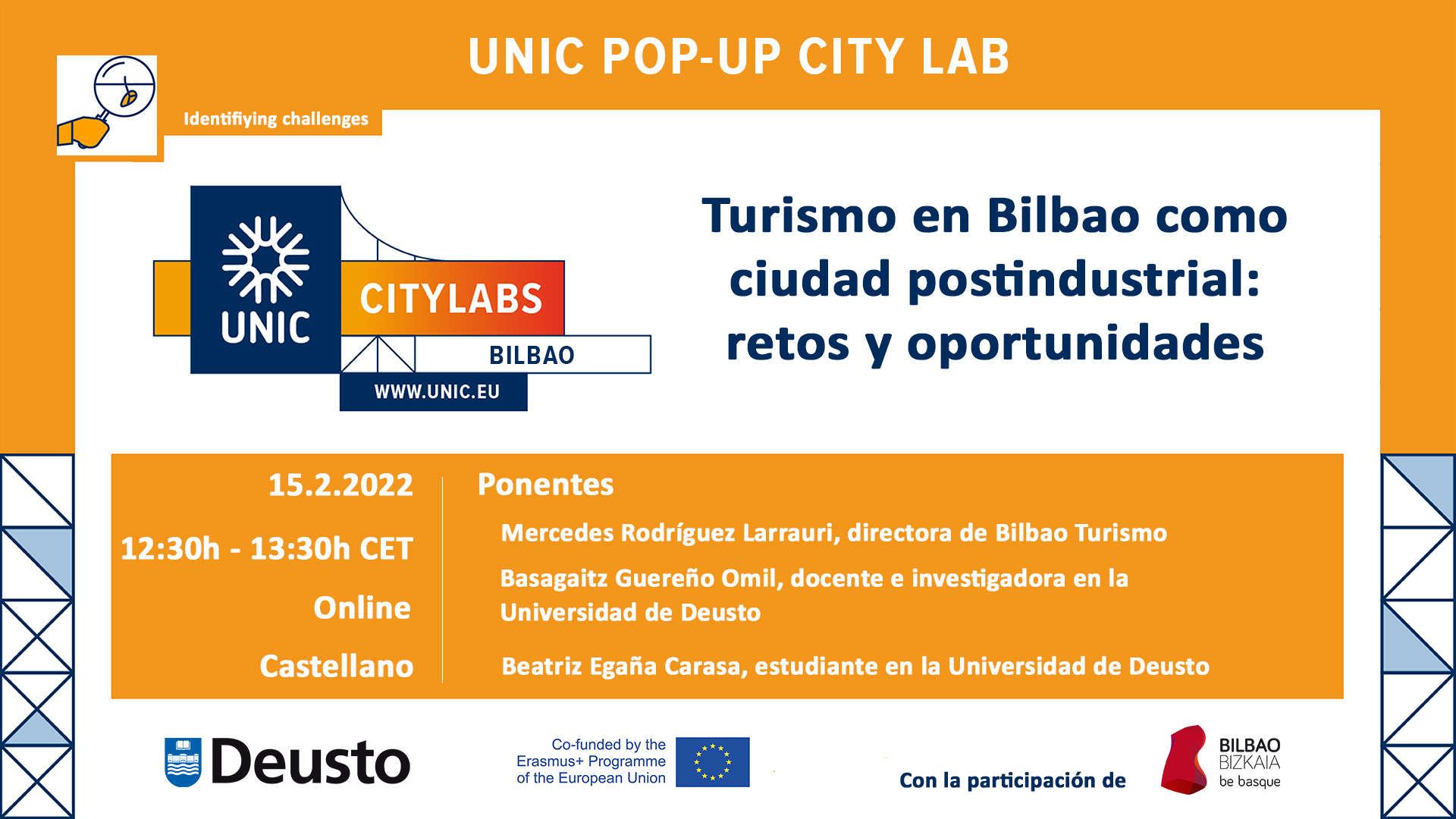 UNIC POP-UP CITY LAB

Identifiying challenges

UNIC CITYLABS BILBAO WWW.UNIC.EU

Turismo en Bilbao como ciudad postindustrial: retos y oportunidades

15.2.2022

12:30h - 13:30h CET

Online

Castellano

Ponentes

Mercedes Rodríguez Larrauri, directora de Bilbao Turismo

Basagaitz Guereño Omil, docente e investigadora en la Universidad de Deusto

Beatriz Egaña Carasa, estudiante en la Universidad de Deusto

Deusto

Co-funded by the Erasmus+ Programme of the European Union

Con la participación de

BILBAO BIZKAIA be basque